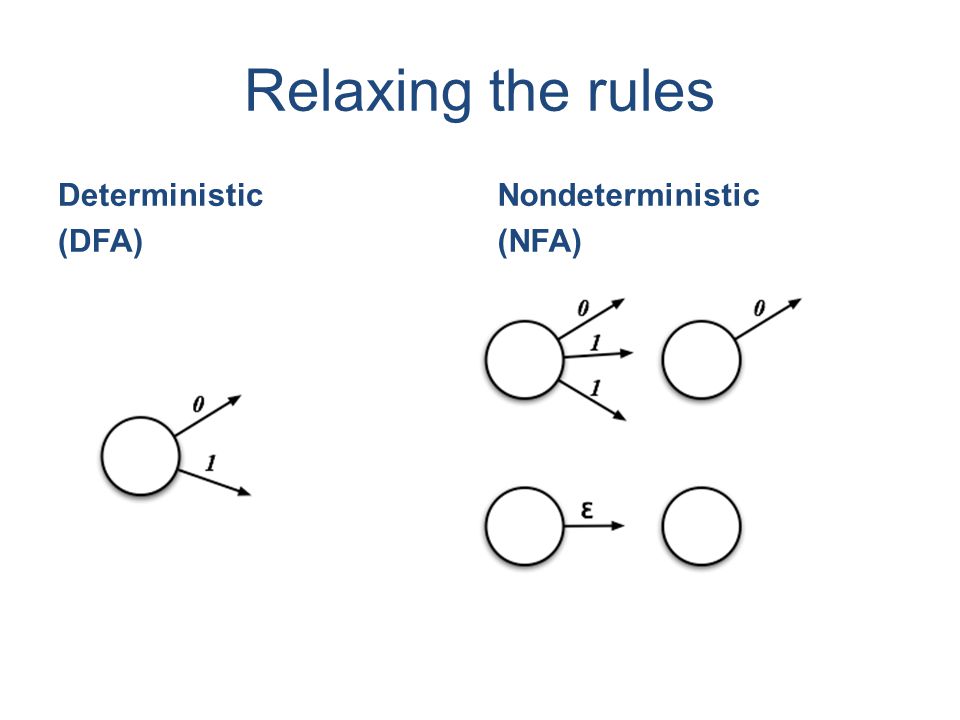 Relaxing the rules

Deterministic
(DFA)

0
1

Nondeterministic
(NFA)

0
1
1

0

ε